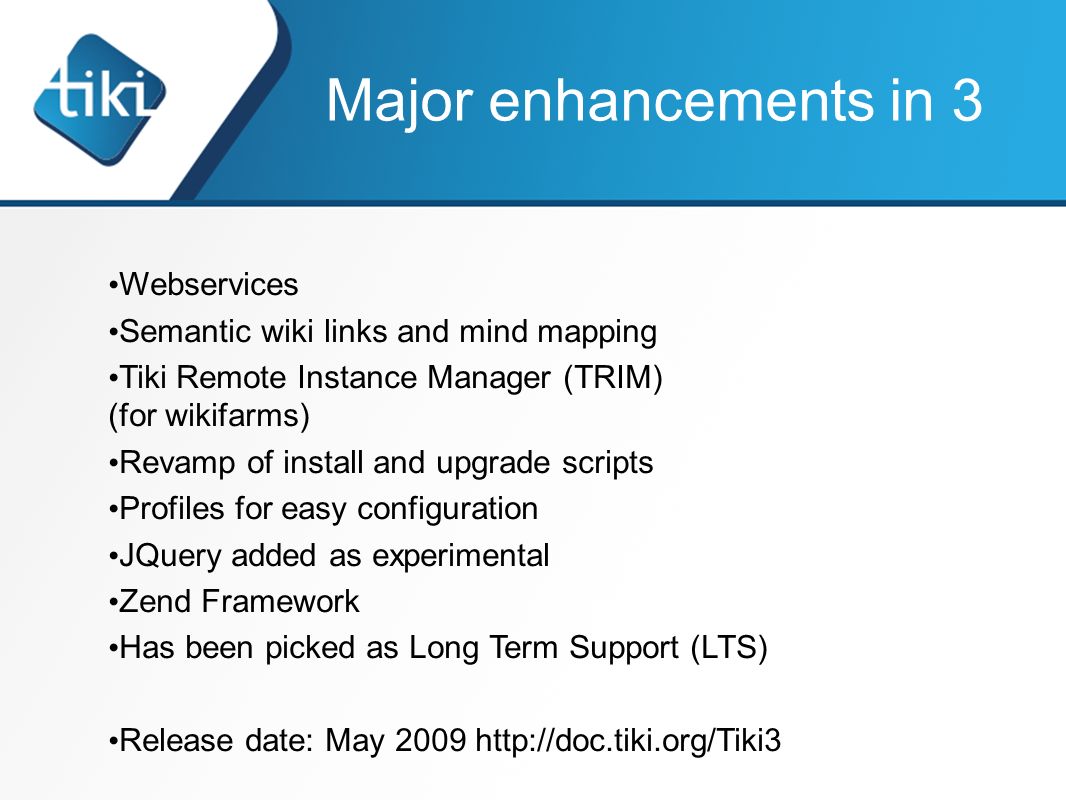 tiki

Major enhancements in 3

•Webservices

•Semantic wiki links and mind mapping

•Tiki Remote Instance Manager (TRIM) (for wikifarms)

•Revamp of install and upgrade scripts

•Profiles for easy configuration

•JQuery added as experimental

•Zend Framework

•Has been picked as Long Term Support (LTS)

•Release date: May 2009 http://doc.tiki.org/Tiki3